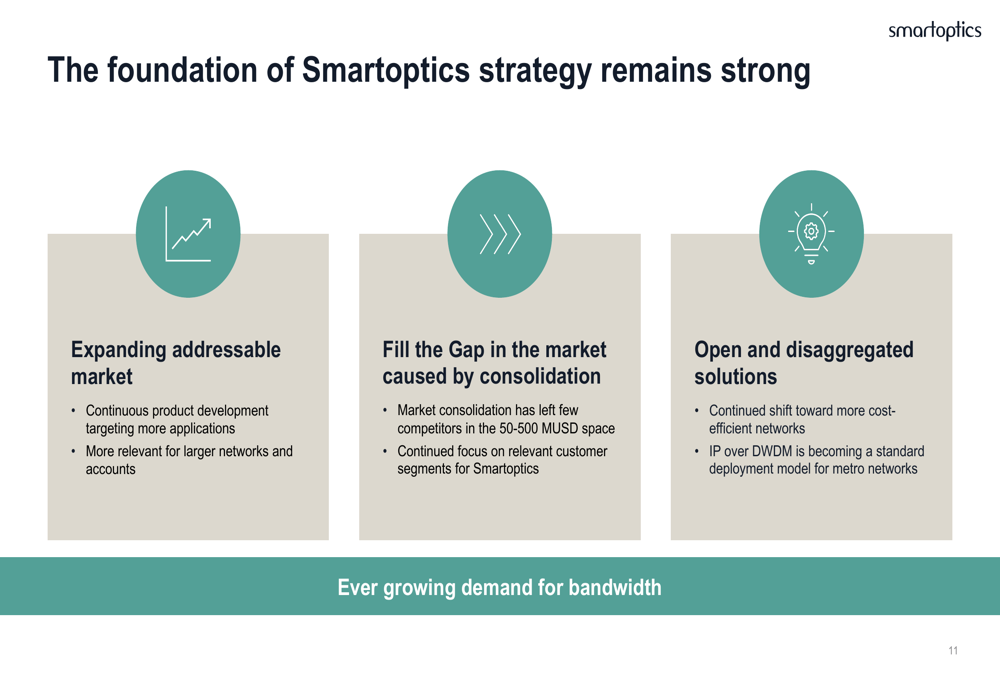 smartoptics

The foundation of Smartoptics strategy remains strong

Expanding addressable market

• Continuous product development targeting more applications
• More relevant for larger networks and accounts

Fill the Gap in the market caused by consolidation

• Market consolidation has left few competitors in the 50-500 MUSD space
• Continued focus on relevant customer segments for Smartoptics

Open and disaggregated solutions

• Continued shift toward more cost-efficient networks
• IP over DWDM is becoming a standard deployment model for metro networks

Ever growing demand for bandwidth

11